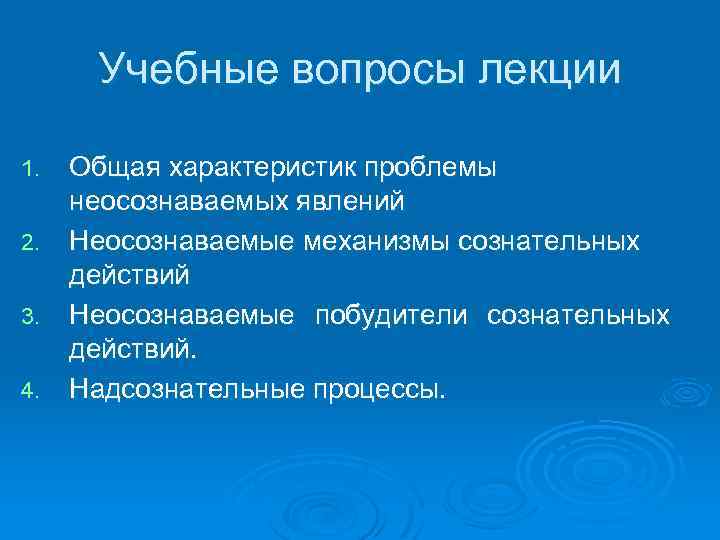 Учебные вопросы лекции

1. Общая характеристик проблемы неосознаваемых явлений
2. Неосознаваемые механизмы сознательных действий
3. Неосознаваемые побудители сознательных действий.
4. Надсознательные процессы.